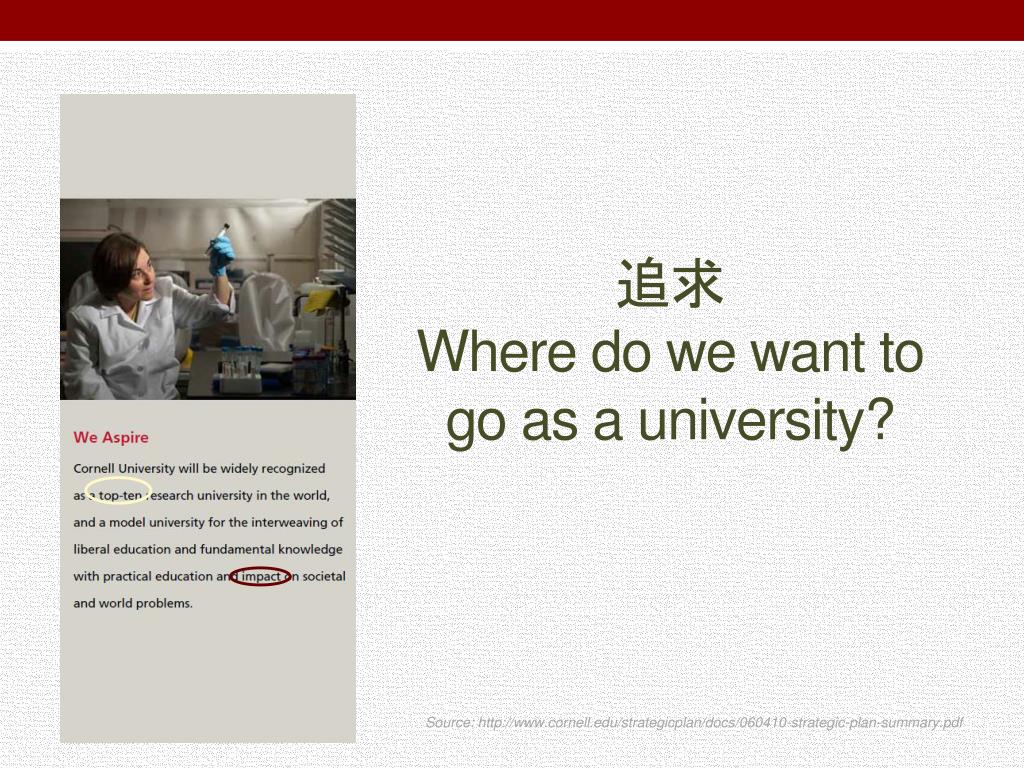 We Aspire

Cornell University will be widely recognized as a top-ten research university in the world, and a model university for the interweaving of liberal education and fundamental knowledge with practical education and impact on societal and world problems.

追求
Where do we want to go as a university?

Source: http://www.cornell.edu/strategicplan/docs/060410-strategic-plan-summary.pdf